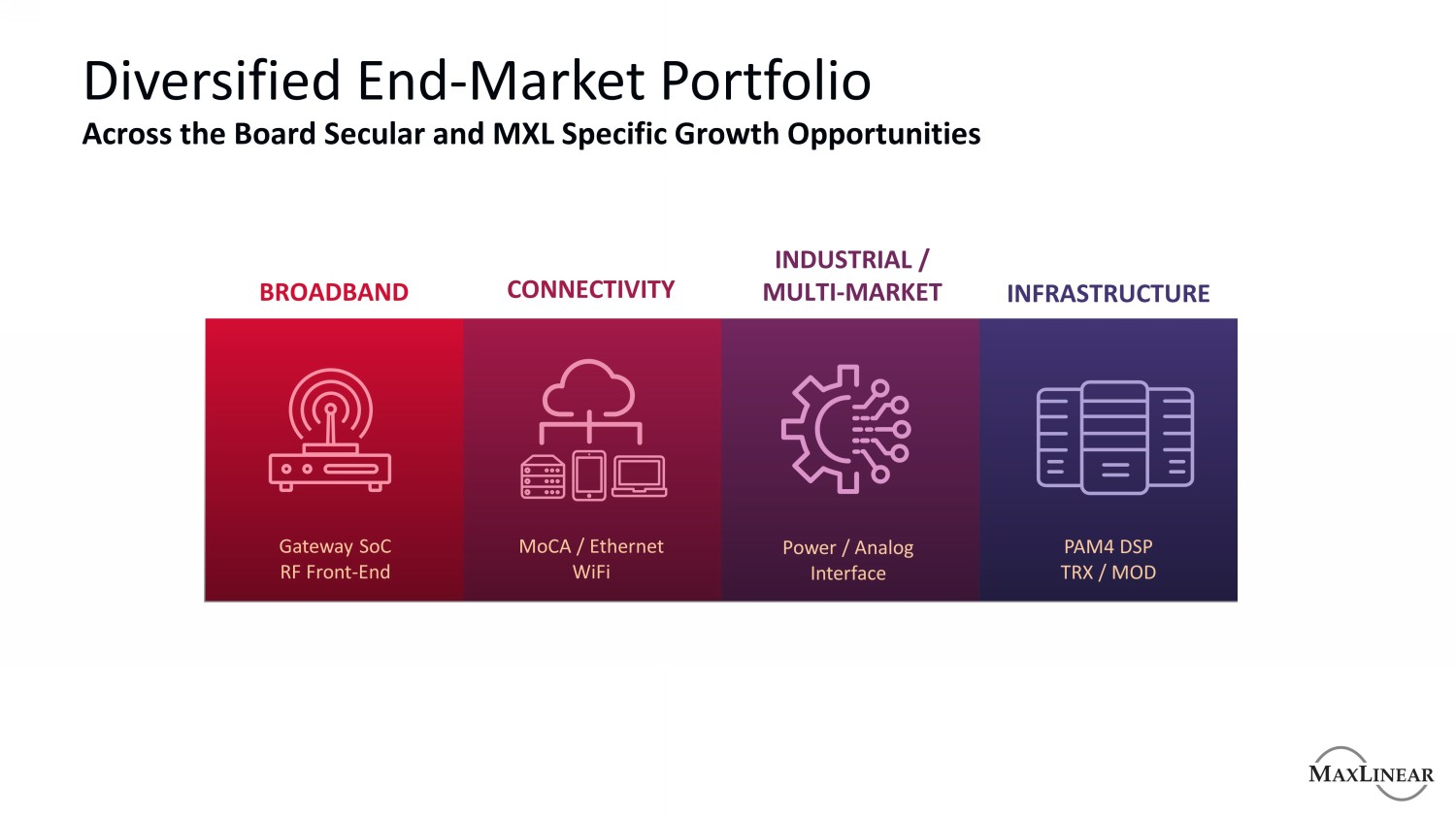 Diversified End-Market Portfolio
Across the Board Secular and MXL Specific Growth Opportunities

BROADBAND

Gateway SoC
RF Front-End

CONNECTIVITY

MoCA / Ethernet
WiFi

INDUSTRIAL / MULTI-MARKET

Power / Analog
Interface

INFRASTRUCTURE

PAM4 DSP
TRX / MOD

MAXLINEAR